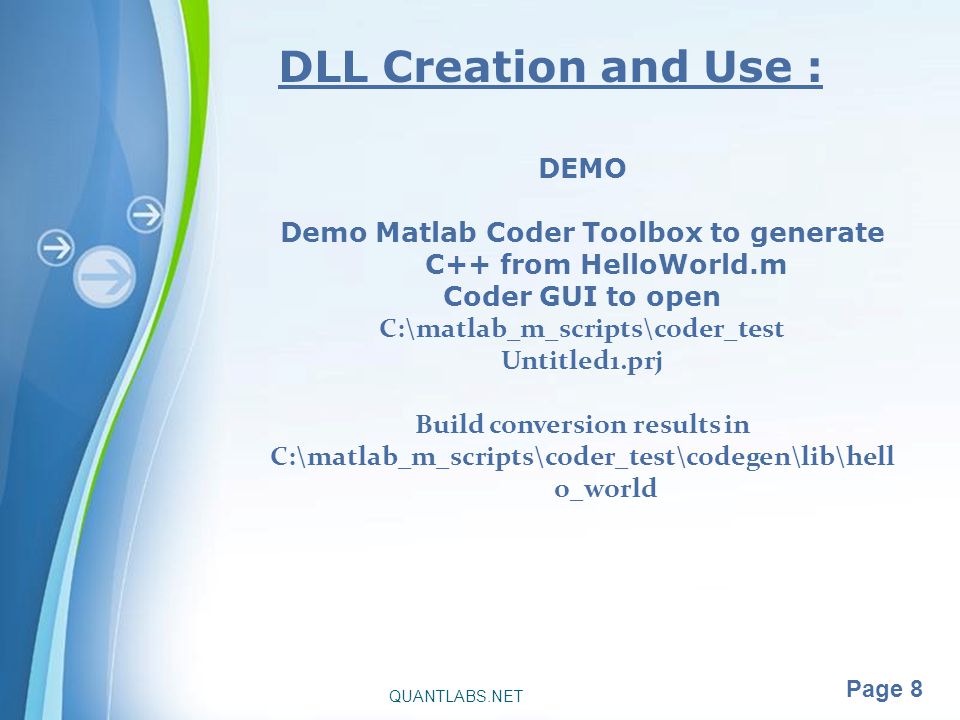 DLL Creation and Use :

DEMO

Demo Matlab Coder Toolbox to generate C++ from HelloWorld.m
Coder GUI to open
C:\matlab_m_scripts\coder_test
Untitled1.prj

Build conversion results in
C:\matlab_m_scripts\coder_test\codegen\lib\hello_world

QUANTLABS.NET

Page 8